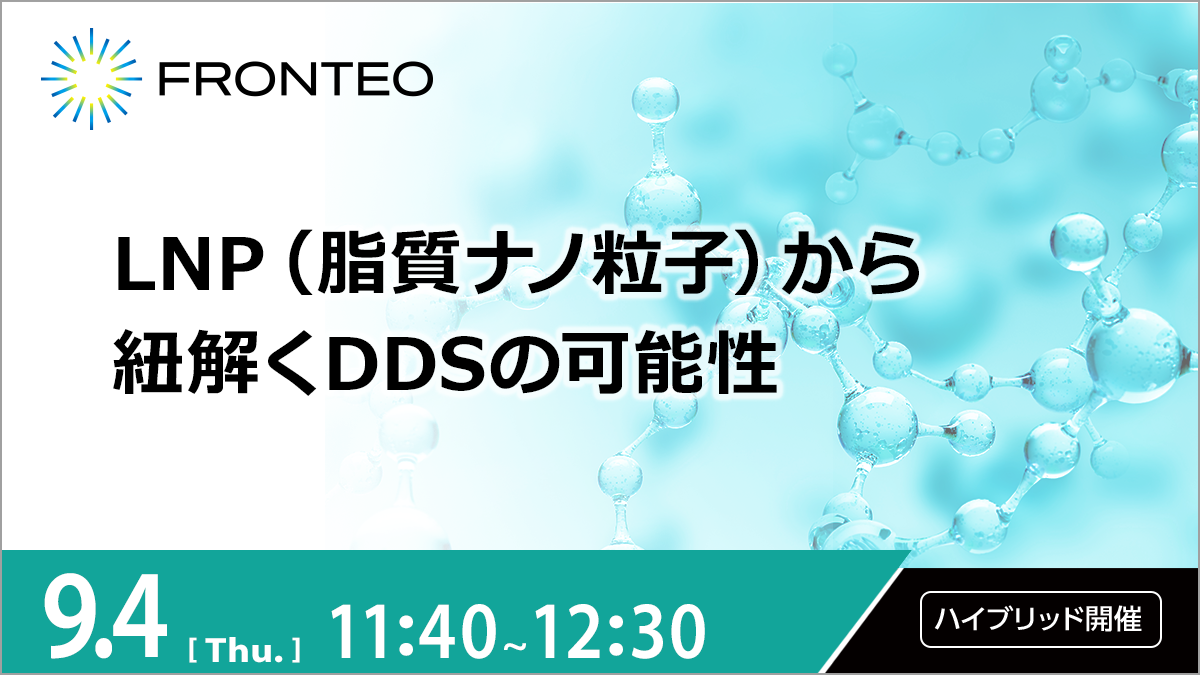 FRONTEO

LNP（脂質ナノ粒子）から紐解くDDSの可能性

9.4 [ Thu. ] 11:40~12:30

ハイブリッド開催